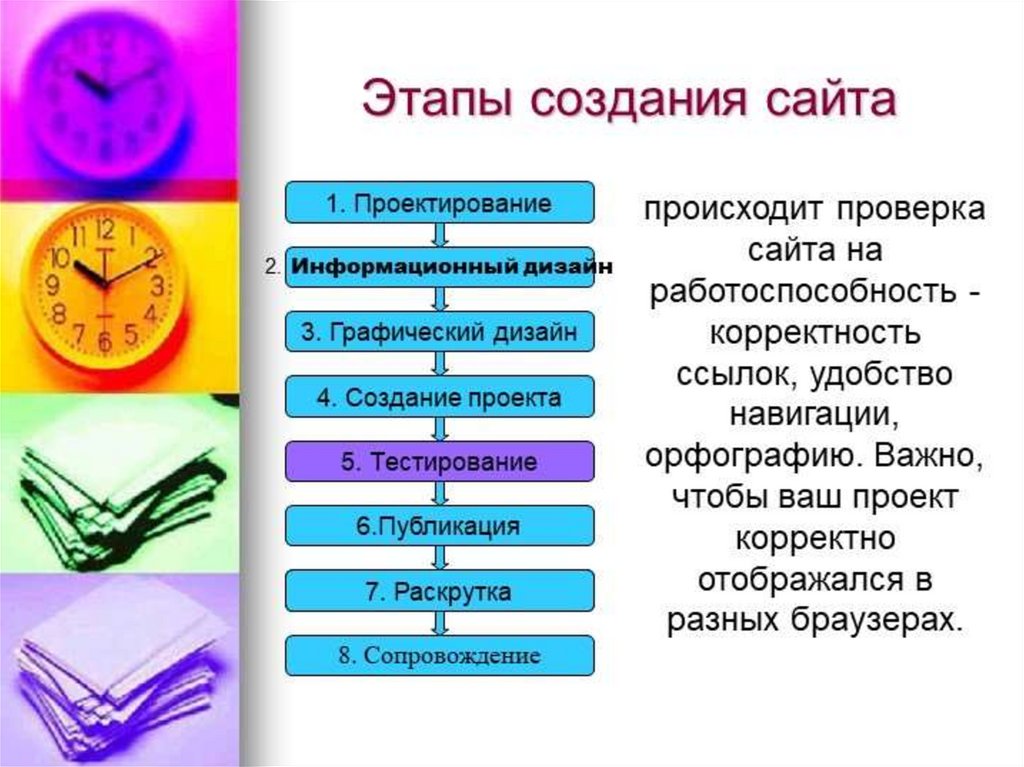 Этапы создания сайта

1. Проектирование

2. Информационный дизайн

3. Графический дизайн

4. Создание проекта

5. Тестирование

6.Публикация

7. Раскрутка

8. Сопровождение

происходит проверка сайта на работоспособность - корректность ссылок, удобство навигации, орфографию. Важно, чтобы ваш проект корректно отображался в разных браузерах.